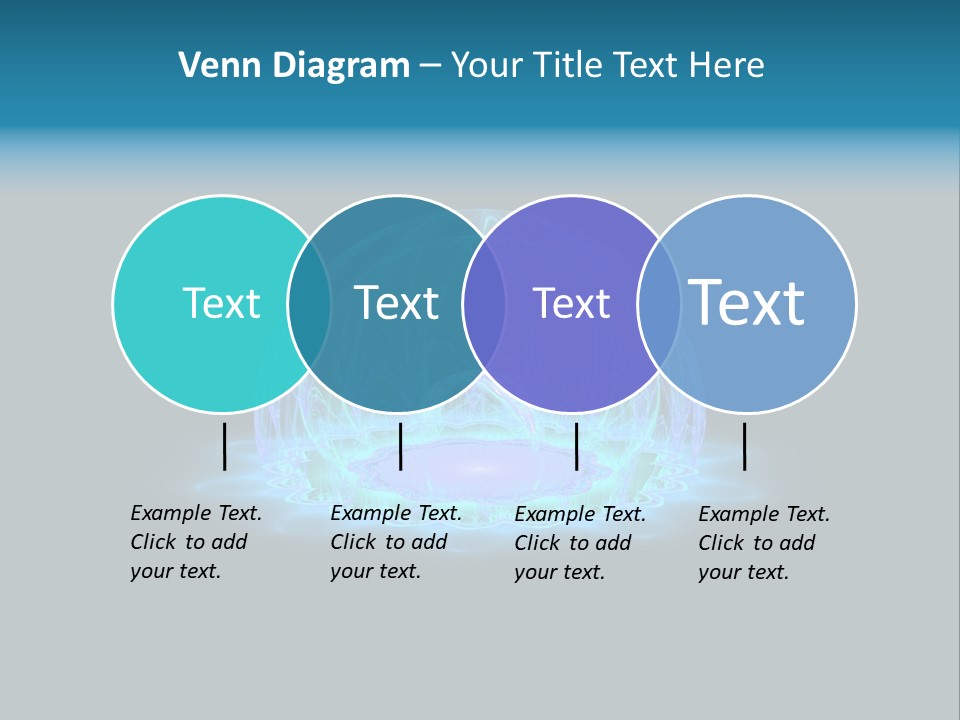 Venn Diagram – Your Title Text Here

Text

Text

Text

Text

Example Text. Click to add your text.

Example Text. Click to add your text.

Example Text. Click to add your text.

Example Text. Click to add your text.